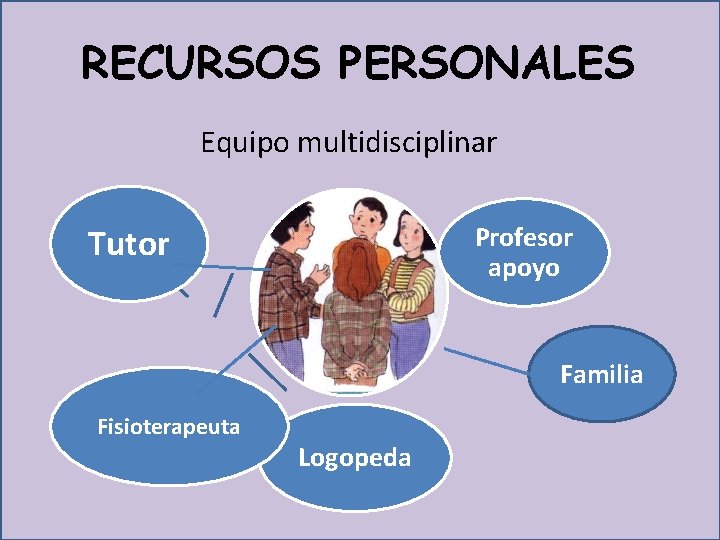 RECURSOS PERSONALES

Equipo multidisciplinar

Tutor

Profesor apoyo

Familia

Fisioterapeuta

Logopeda